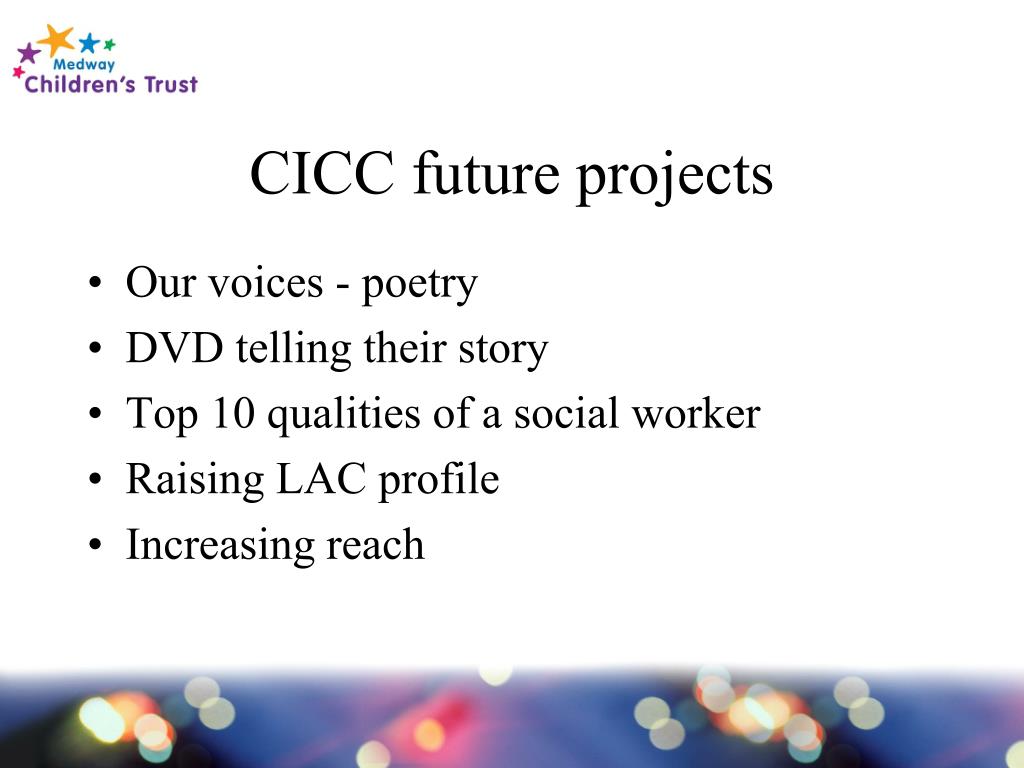 Medway
Children's Trust

CICC future projects

• Our voices - poetry
• DVD telling their story
• Top 10 qualities of a social worker
• Raising LAC profile
• Increasing reach